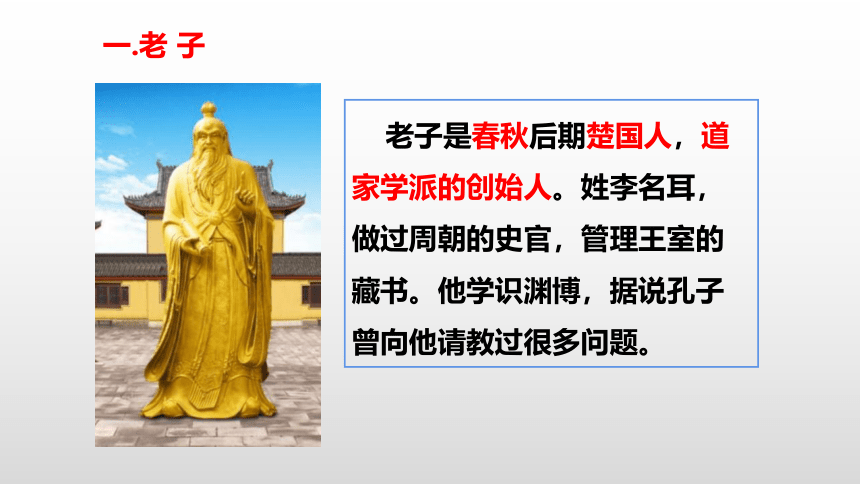 一.老 子

老子是春秋后期楚国人，道家学派的创始人。姓李名耳，做过周朝的史官，管理王室的藏书。他学识渊博，据说孔子曾向他请教过很多问题。